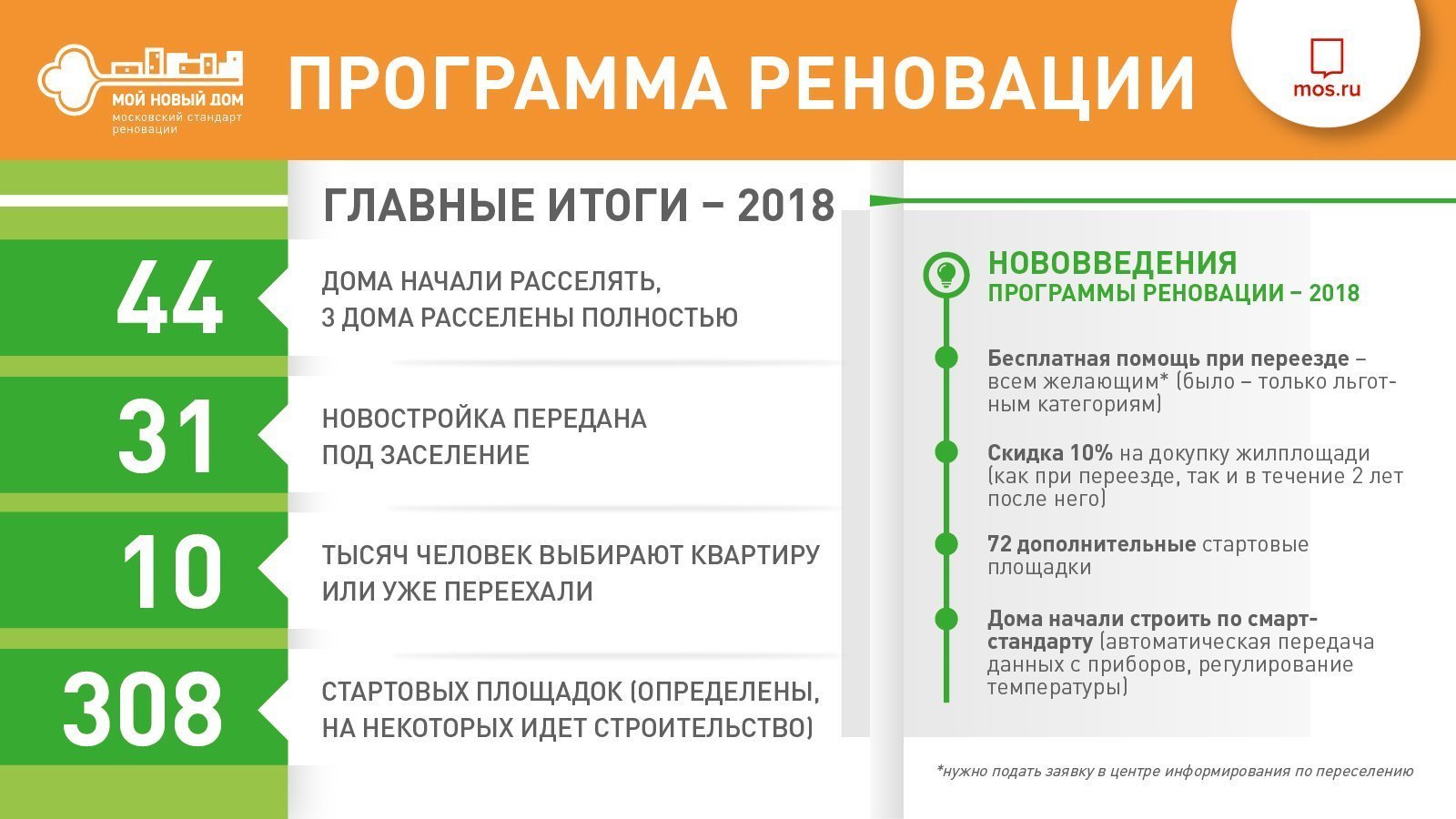 МОЙ НОВЫЙ ДОМ
московский стандарт реновации

ПРОГРАММА РЕНОВАЦИИ

mos.ru

ГЛАВНЫЕ ИТОГИ – 2018

44 ДОМА НАЧАЛИ РАССЕЛЯТЬ, 3 ДОМА РАССЕЛЕНЫ ПОЛНОСТЬЮ

31 НОВОСТРОЙКА ПЕРЕДАНА ПОД ЗАСЕЛЕНИЕ

10 ТЫСЯЧ ЧЕЛОВЕК ВЫБИРАЮТ КВАРТИРУ ИЛИ УЖЕ ПЕРЕЕХАЛИ

308 СТАРТОВЫХ ПЛОЩАДОК (ОПРЕДЕЛЕНЫ, НА НЕКОТОРЫХ ИДЕТ СТРОИТЕЛЬСТВО)

НОВОВВЕДЕНИЯ
ПРОГРАММЫ РЕНОВАЦИИ – 2018

Бесплатная помощь при переезде – всем желающим* (было – только льготным категориям)

Скидка 10% на докупку жилплощади (как при переезде, так и в течение 2 лет после него)

72 дополнительные стартовые площадки

Дома начали строить по смарт-стандарту (автоматическая передача данных с приборов, регулирование температуры)

*нужно подать заявку в центре информирования по переселению